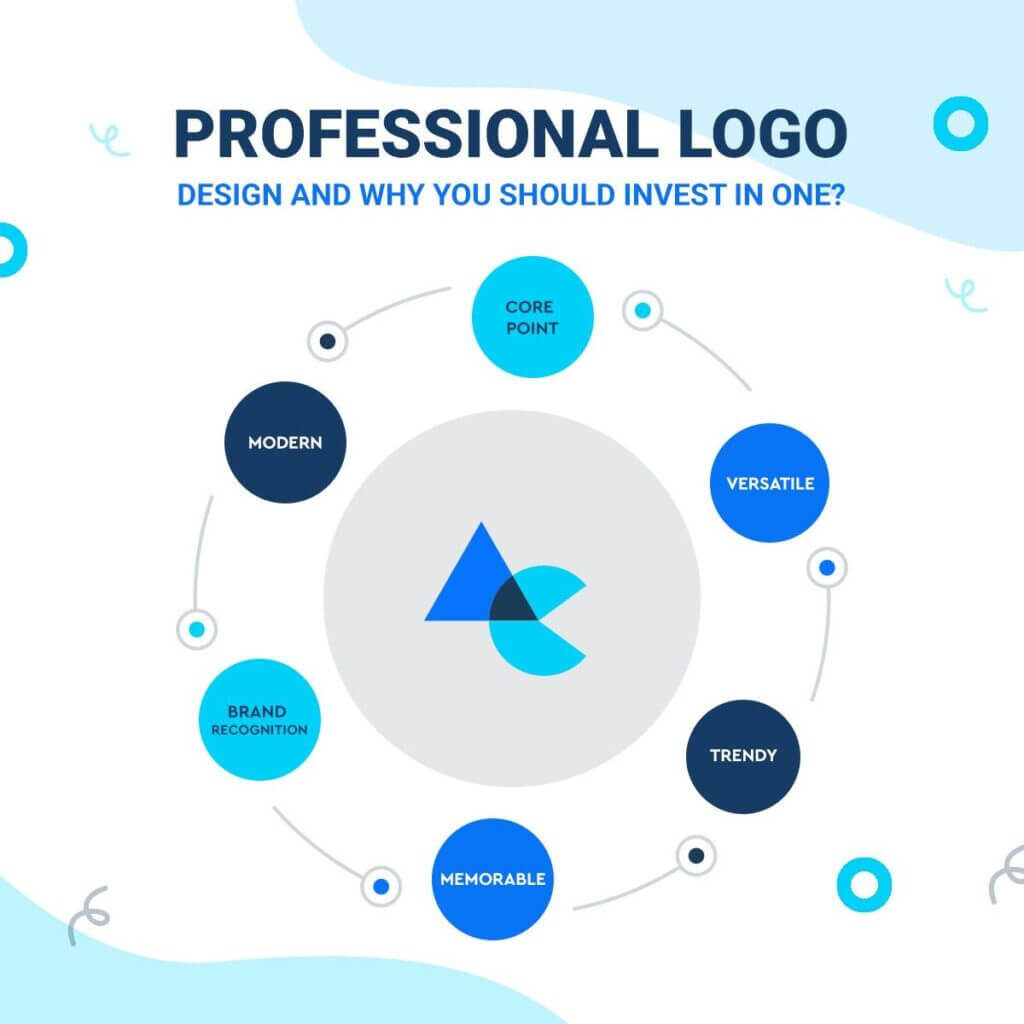 PROFESSIONAL LOGO
DESIGN AND WHY YOU SHOULD INVEST IN ONE?

CORE POINT

VERSATILE

TRENDY

MEMORABLE

BRAND RECOGNITION

MODERN